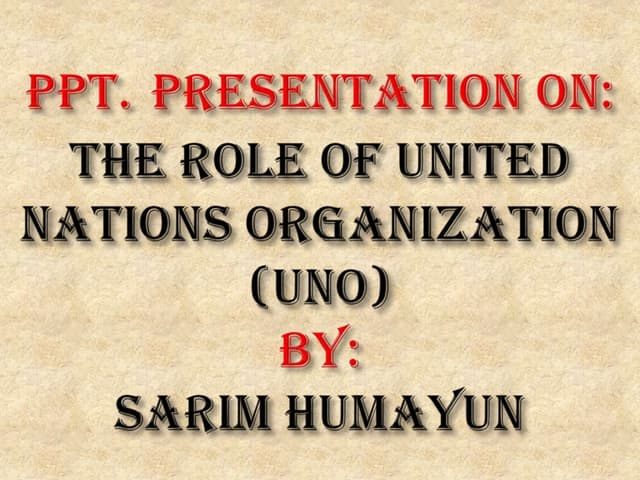 PPT. PRESENTATION ON:
THE ROLE OF UNITED NATIONS ORGANIZATION (UNO)
BY:
SARIM HUMAYUN